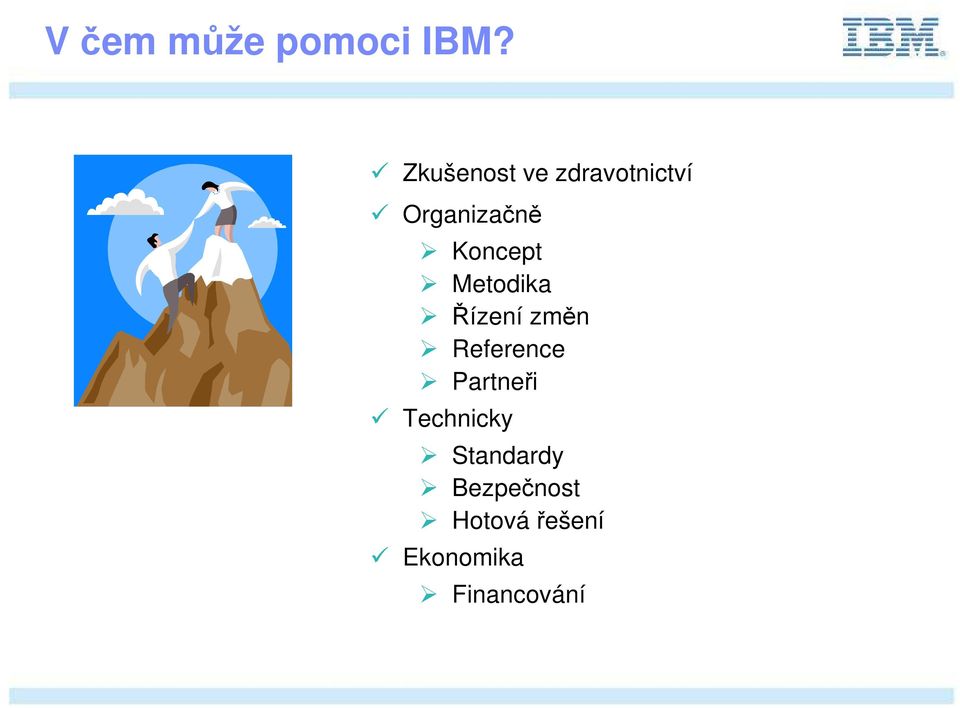 V čem může pomoci IBM?

IBM

✓ Zkušenost ve zdravotnictví
✓ Organizačně
➢ Koncept
➢ Metodika
➢ Řízení změn
➢ Reference
➢ Partneři
✓ Technicky
➢ Standardy
➢ Bezpečnost
➢ Hotová řešení
✓ Ekonomika
➢ Financování